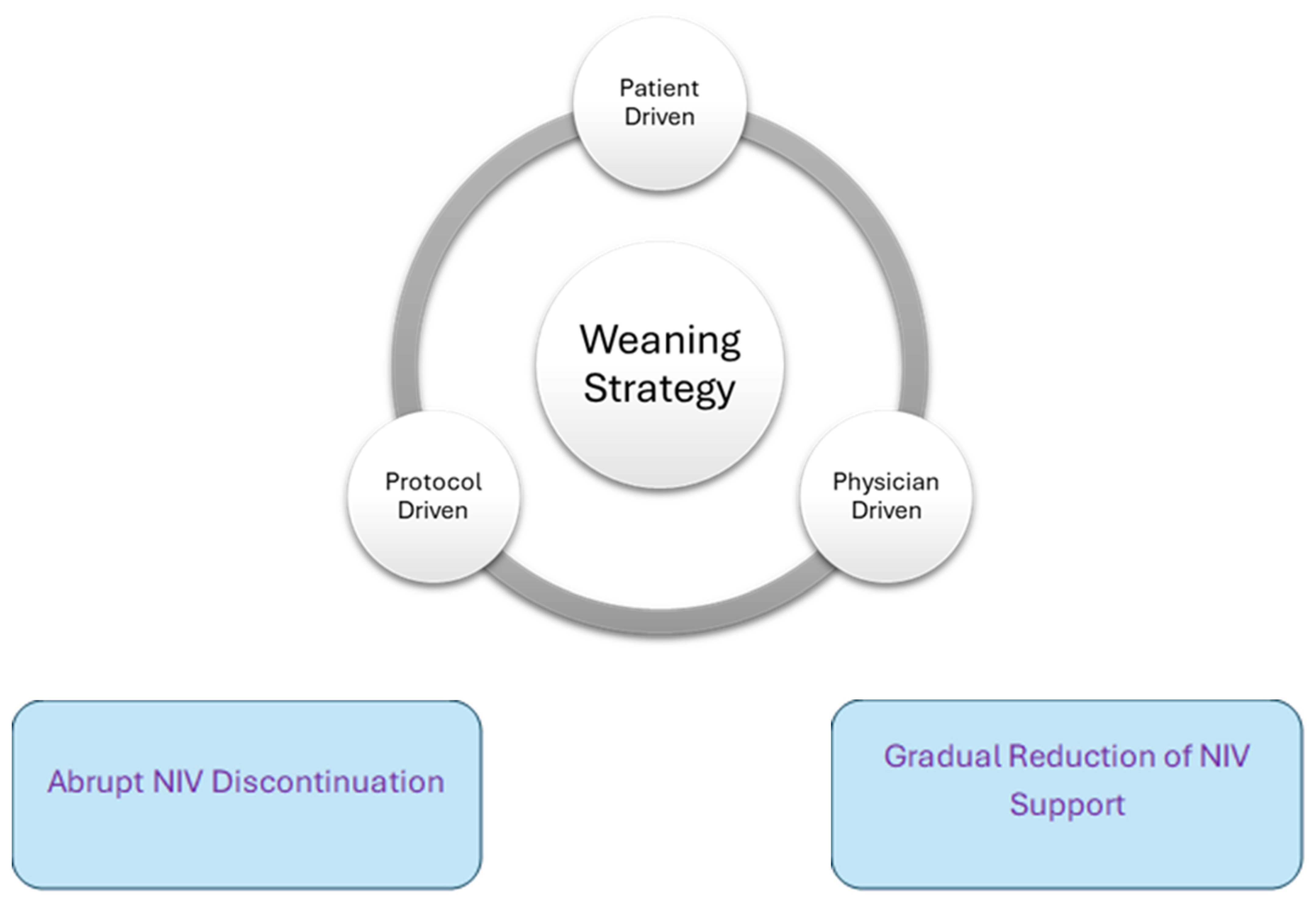 Patient Driven

Weaning Strategy

Protocol Driven

Physician Driven

Abrupt NIV Discontinuation

Gradual Reduction of NIV Support